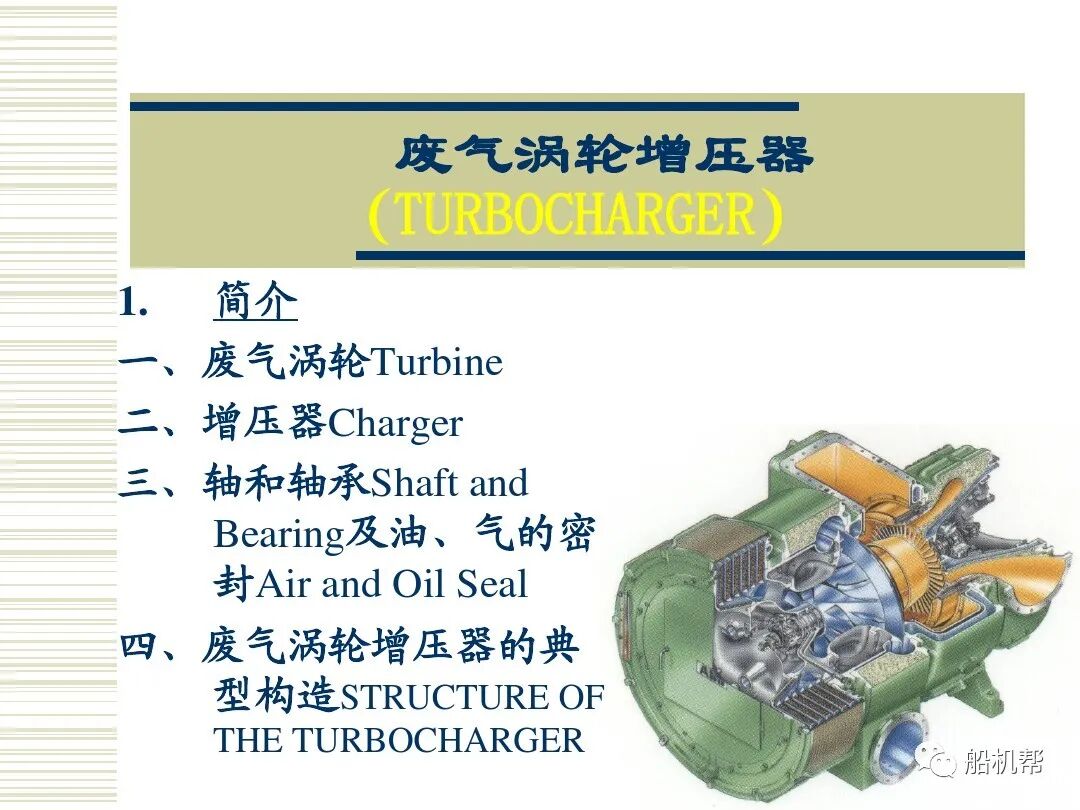 废气涡轮增压器
(TURBOCHARGER)

1. 简介

一、废气涡轮Turbine

二、增压器Charger

三、轴和轴承Shaft and Bearing及油、气的密封Air and Oil Seal

四、废气涡轮增压器的典型构造STRUCTURE OF THE TURBOCHARGER

船机帮